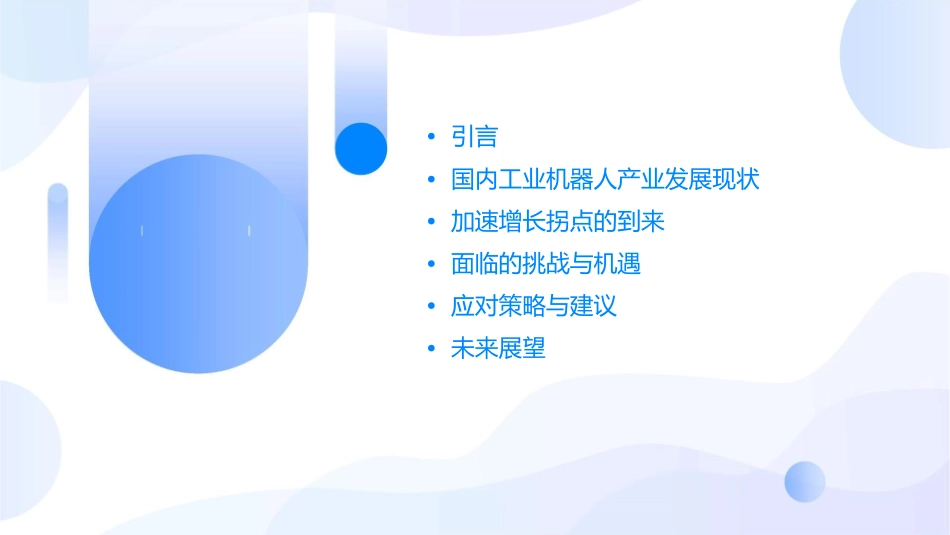 • 引言
• 国内工业机器人产业发展现状
• 加速增长拐点的到来
• 面临的挑战与机遇
• 应对策略与建议
• 未来展望